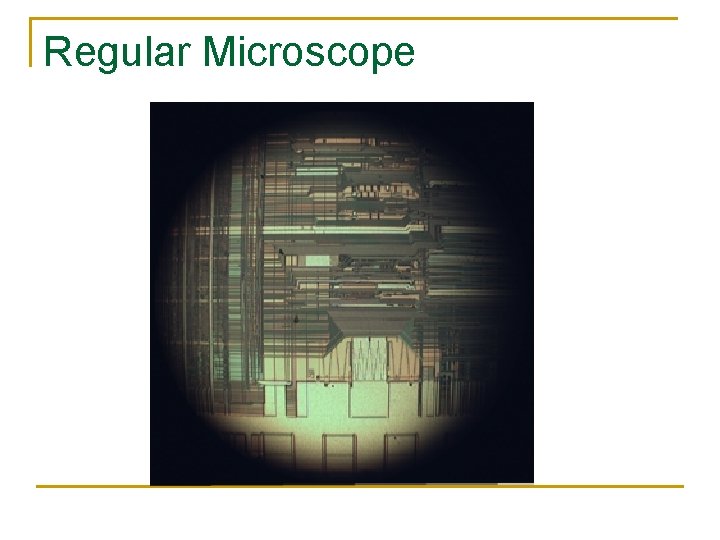 Regular Microscope